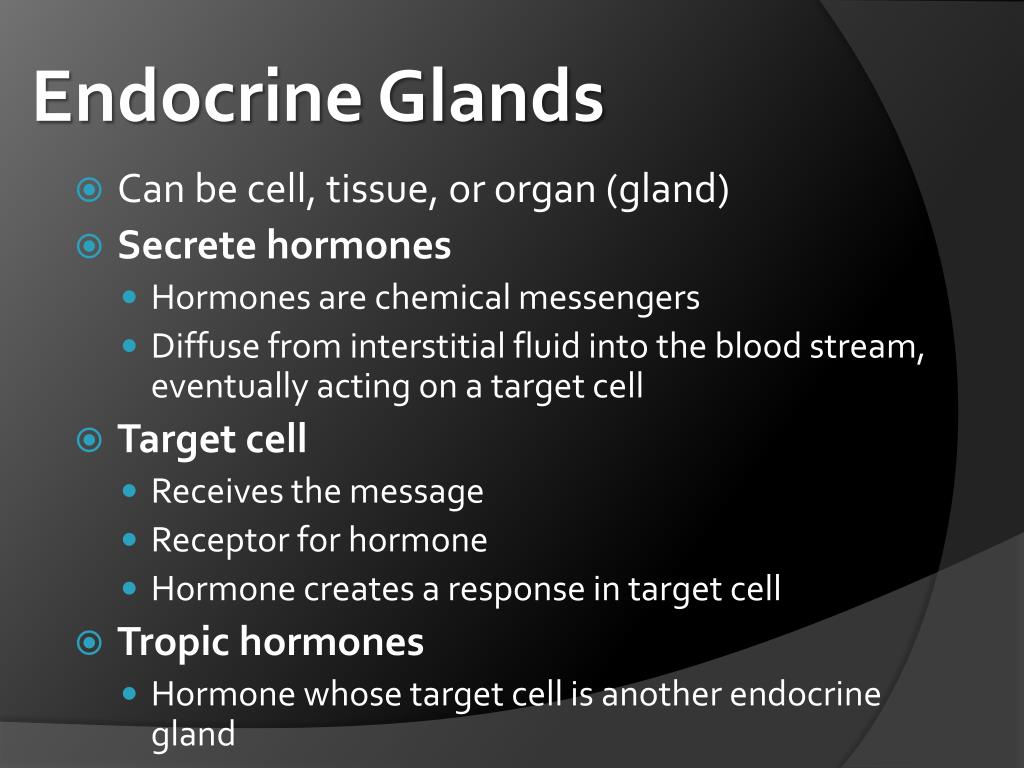 Endocrine Glands

Can be cell, tissue, or organ (gland)

Secrete hormones

Hormones are chemical messengers

Diffuse from interstitial fluid into the blood stream, eventually acting on a target cell

Target cell

Receives the message

Receptor for hormone

Hormone creates a response in target cell

Tropic hormones

Hormone whose target cell is another endocrine gland